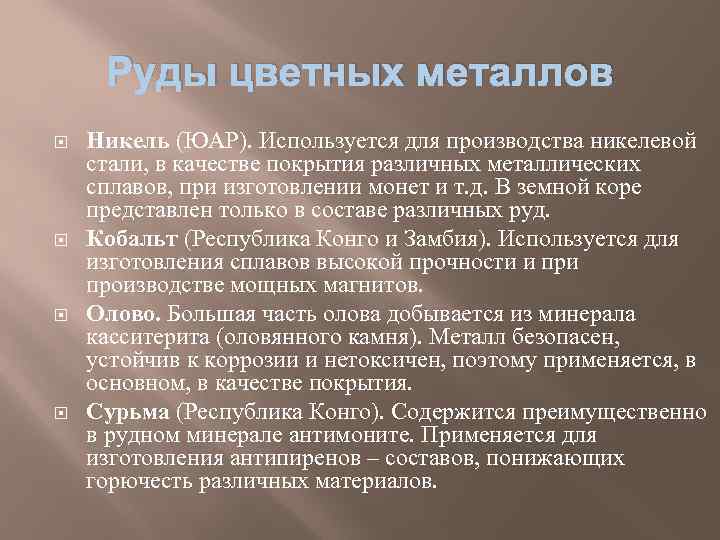 Руды цветных металлов

Никель (ЮАР). Используется для производства никелевой стали, в качестве покрытия различных металлических сплавов, при изготовлении монет и т.д. В земной коре представлен только в составе различных руд.

Кобальт (Республика Конго и Замбия). Используется для изготовления сплавов высокой прочности и при производстве мощных магнитов.

Олово. Большая часть олова добывается из минерала касситерита (оловянного камня). Металл безопасен, устойчив к коррозии и нетоксичен, поэтому применяется, в основном, в качестве покрытия.

Сурьма (Республика Конго). Содержится преимущественно в рудном минерале антимоните. Применяется для изготовления антипиренов – составов, понижающих горючесть различных материалов.